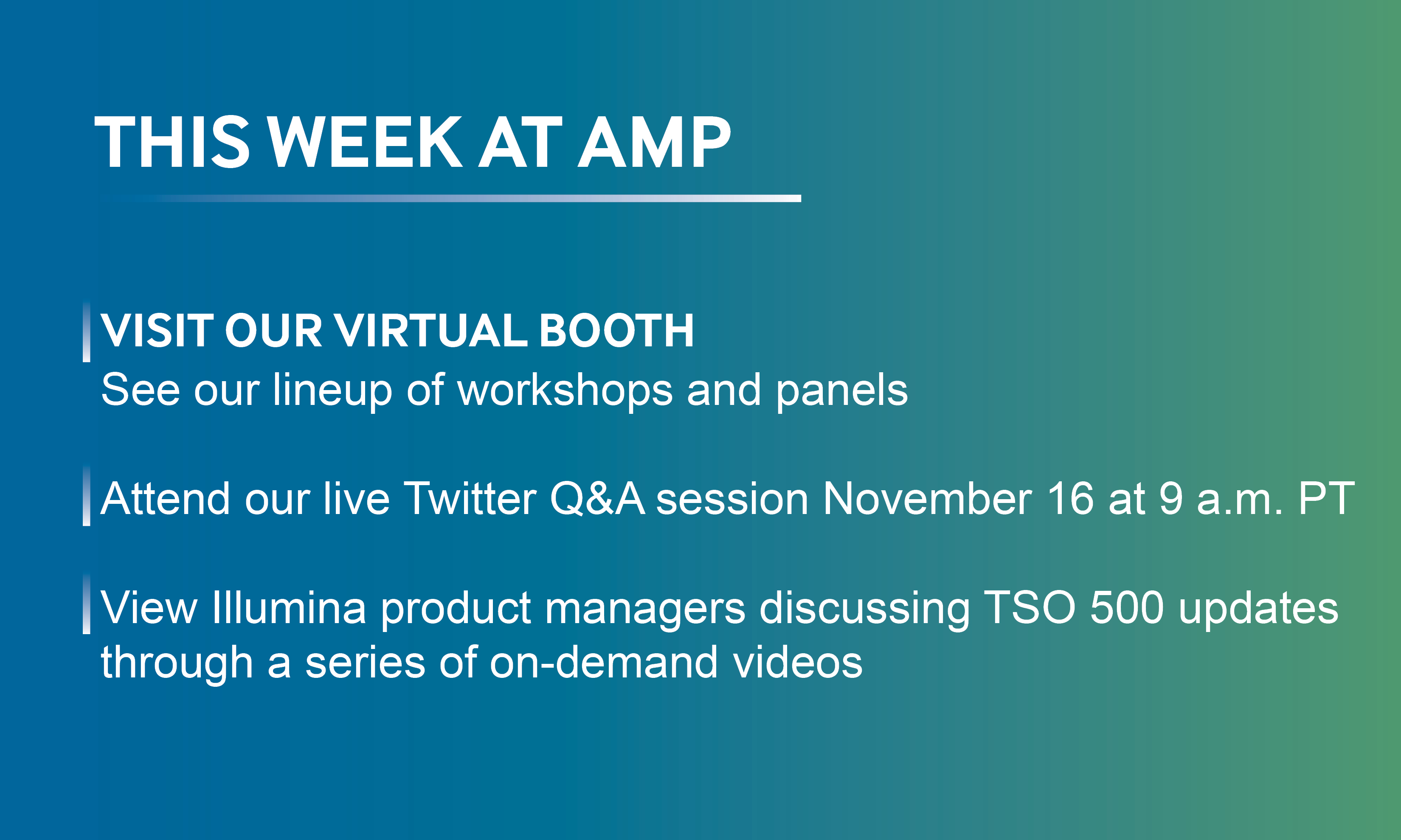 THIS WEEK AT AMP

VISIT OUR VIRTUAL BOOTH
See our lineup of workshops and panels

Attend our live Twitter Q&A session November 16 at 9 a.m. PT

View Illumina product managers discussing TSO 500 updates through a series of on-demand videos